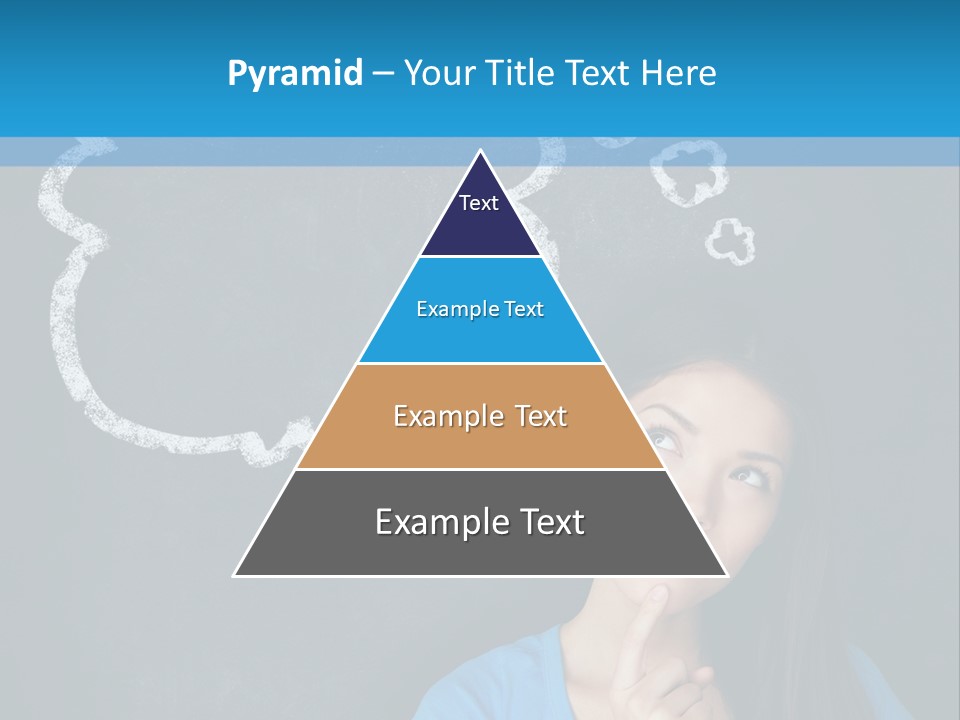 Pyramid – Your Title Text Here

Text

Example Text

Example Text

Example Text